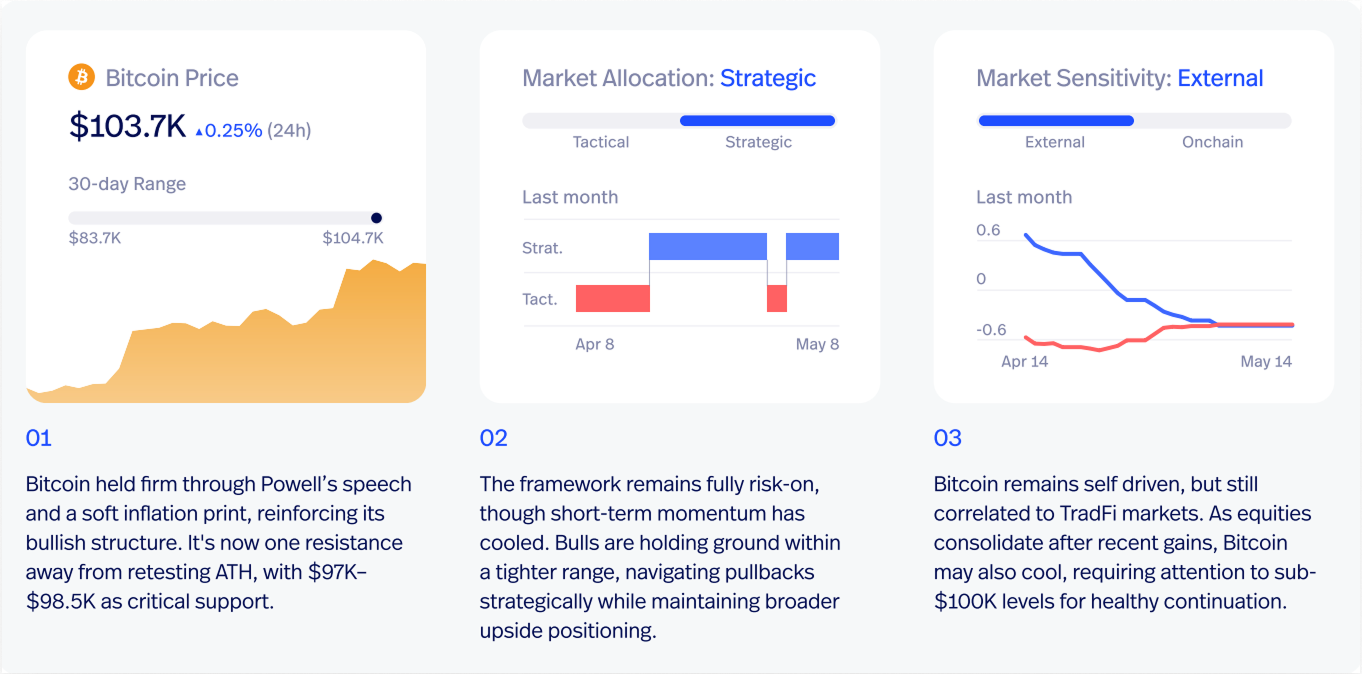 Bitcoin Price

\$103.7K ▲0.25% (24h)

30-day Range

\$83.7K \$104.7K

01

Bitcoin held firm through Powell's speech and a soft inflation print, reinforcing its bullish structure. It's now one resistance away from retesting ATH, with \$97K–\$98.5K as critical support.

Market Allocation: Strategic

Tactical Strategic

Last month

Strat.

Tact.

Apr 8 May 8

02

The framework remains fully risk-on, though short-term momentum has cooled. Bulls are holding ground within a tighter range, navigating pullbacks strategically while maintaining broader upside positioning.

Market Sensitivity: External

External Onchain

Last month

0.6

0

-0.6

Apr 14 May 14

03

Bitcoin remains self driven, but still correlated to TradFi markets. As equities consolidate after recent gains, Bitcoin may also cool, requiring attention to sub-\$100K levels for healthy continuation.